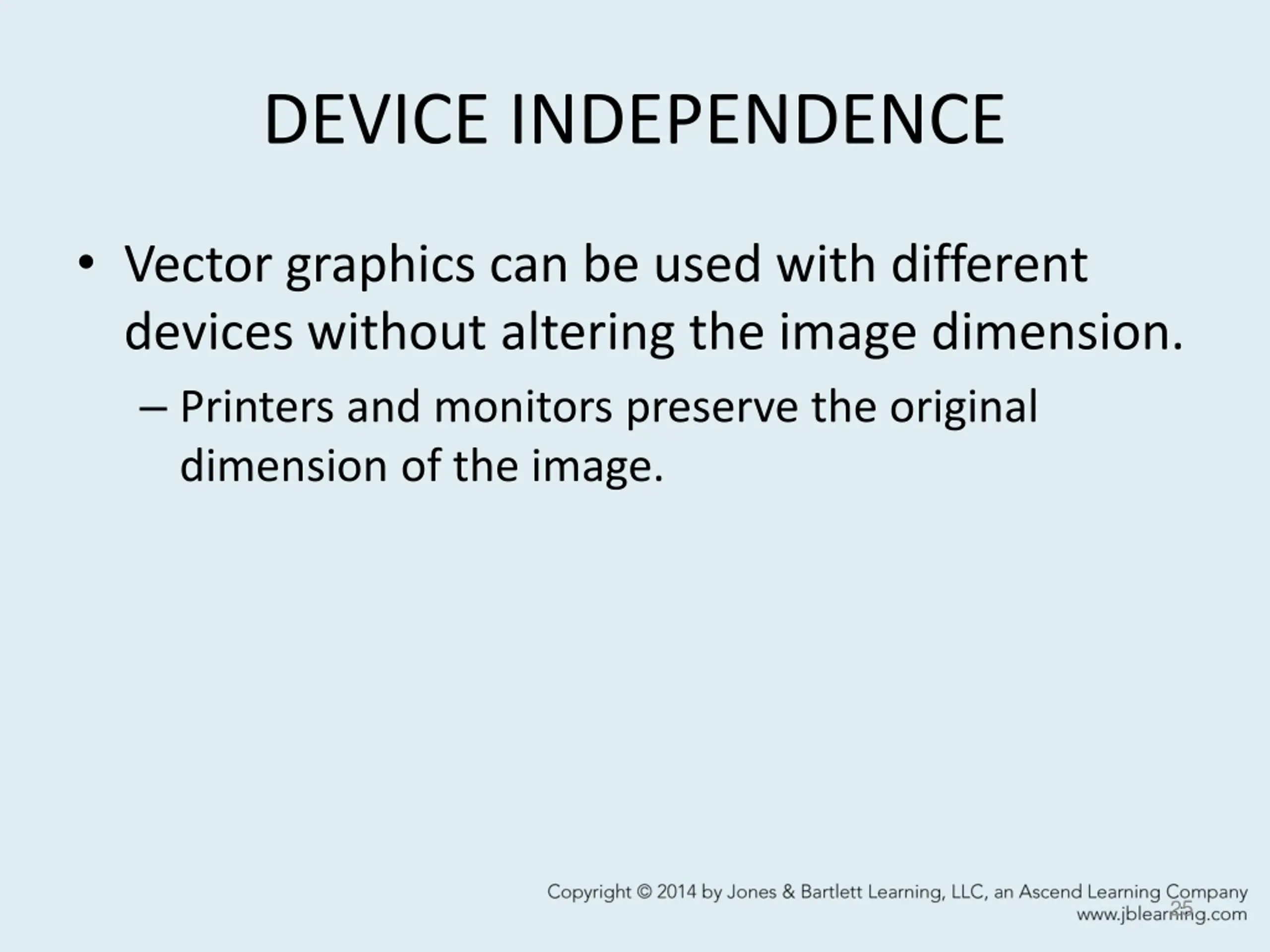 DEVICE INDEPENDENCE

• Vector graphics can be used with different devices without altering the image dimension.

– Printers and monitors preserve the original dimension of the image.

Copyright © 2014 by Jones & Bartlett Learning, LLC, an Ascend Learning Company
www.jblearning.com

25